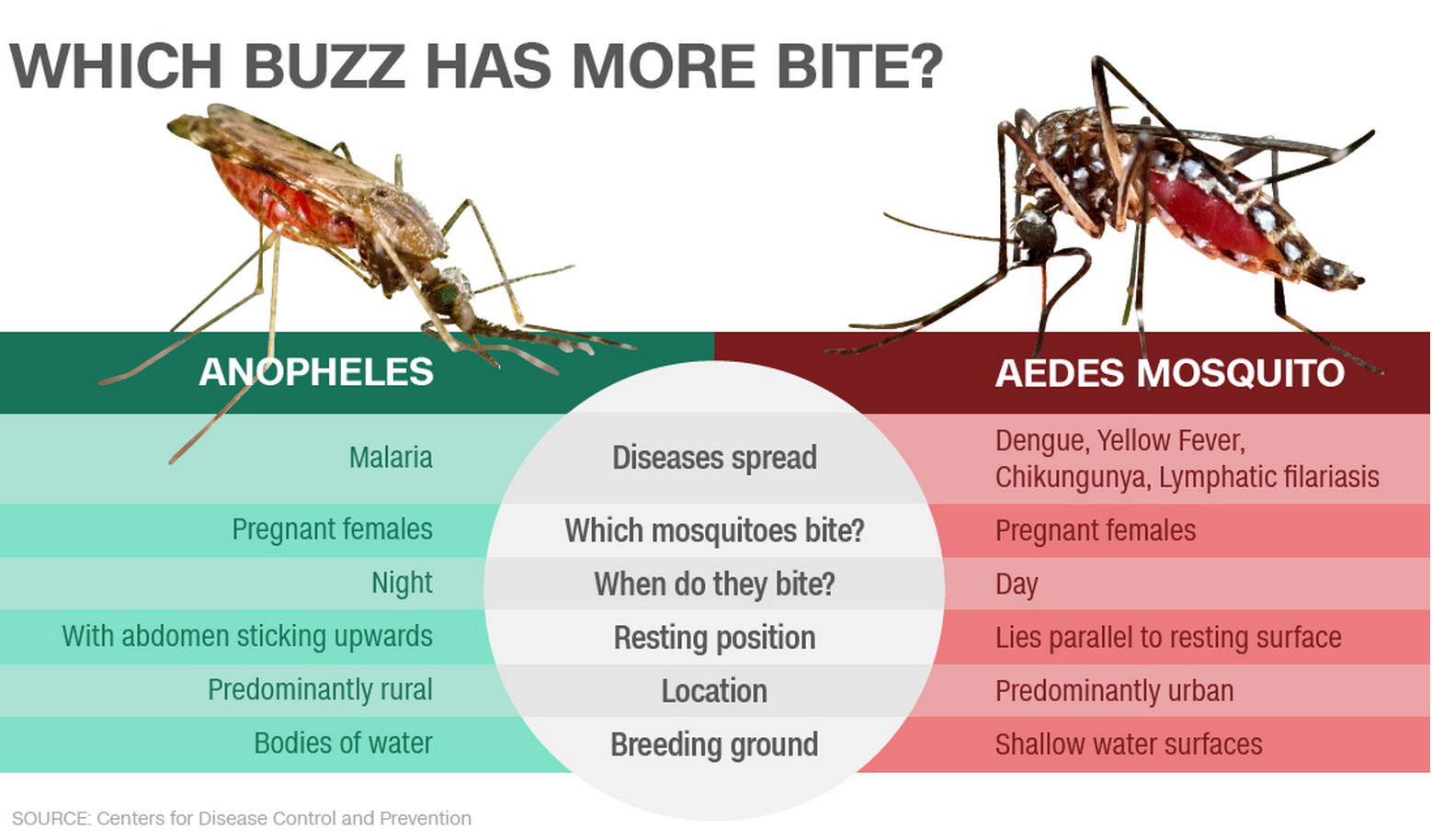 WHICH BUZZ HAS MORE BITE?

| ANOPHELES | | AEDES MOSQUITO |
|---|---|---|
| Malaria | Diseases spread | Dengue, Yellow Fever, Chikungunya, Lymphatic filariasis |
| Pregnant females | Which mosquitoes bite? | Pregnant females |
| Night | When do they bite? | Day |
| With abdomen sticking upwards | Resting position | Lies parallel to resting surface |
| Predominantly rural | Location | Predominantly urban |
| Bodies of water | Breeding ground | Shallow water surfaces |

SOURCE: Centers for Disease Control and Prevention